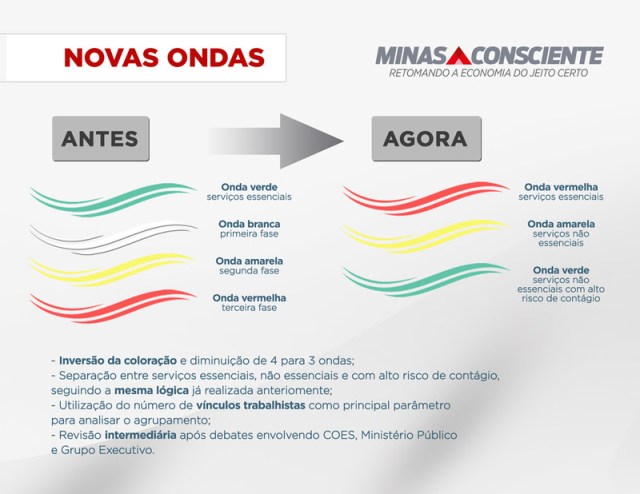 NOVAS ONDAS

MINAS CONSCIENTE
RETOMANDO A ECONOMIA DO JEITO CERTO

ANTES

Onda verde
serviços essenciais

Onda branca
primeira fase

Onda amarela
segunda fase

Onda vermelha
terceira fase

AGORA

Onda vermelha
serviços essenciais

Onda amarela
serviços não essenciais

Onda verde
serviços não essenciais com alto risco de contágio

- Inversão da coloração e diminuição de 4 para 3 ondas;
- Separação entre serviços essenciais, não essenciais e com alto risco de contágio, seguindo a mesma lógica já realizada anteriormente;
- Utilização do número de vínculos trabalhistas como principal parâmetro para analisar o agrupamento;
- Revisão intermediária após debates envolvendo COES, Ministério Público e Grupo Executivo.